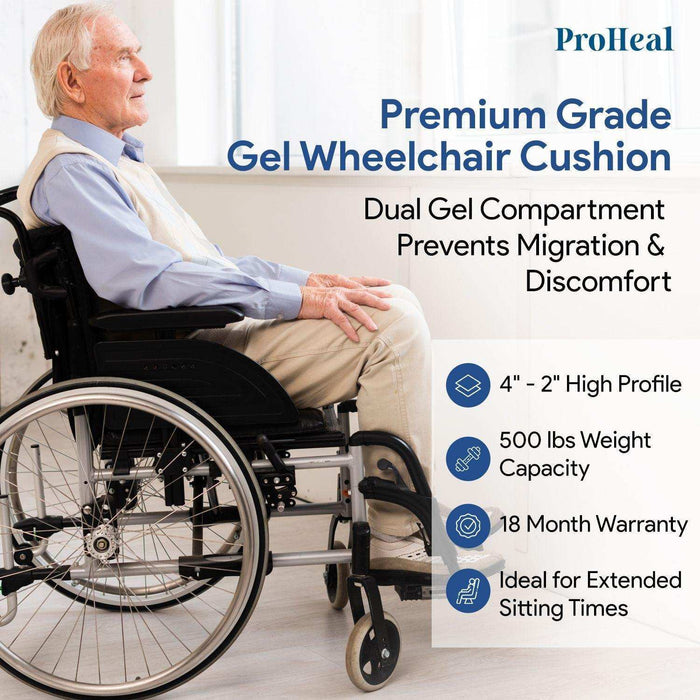 ProHeal

Premium Grade Gel Wheelchair Cushion

Dual Gel Compartment Prevents Migration & Discomfort

4" - 2" High Profile

500 lbs Weight Capacity

18 Month Warranty

Ideal for Extended Sitting Times